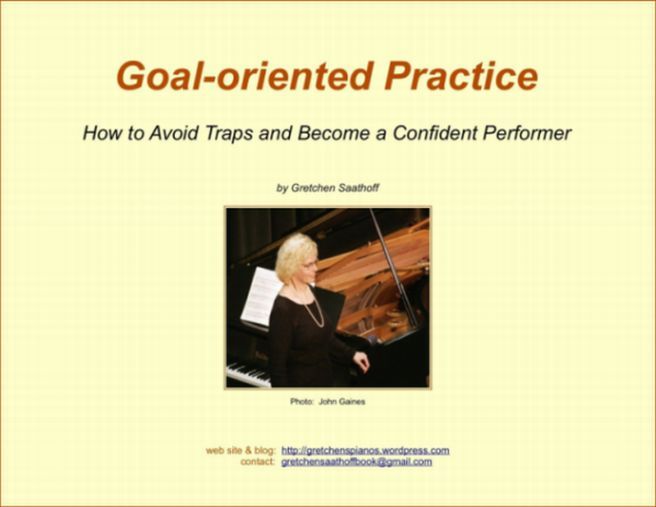 Goal-oriented Practice

How to Avoid Traps and Become a Confident Performer

by Gretchen Saathoff

Photo: John Gaines

web site & blog: http://gretchenspianos.wordpress.com
contact: gretchensaathoffbook@gmail.com